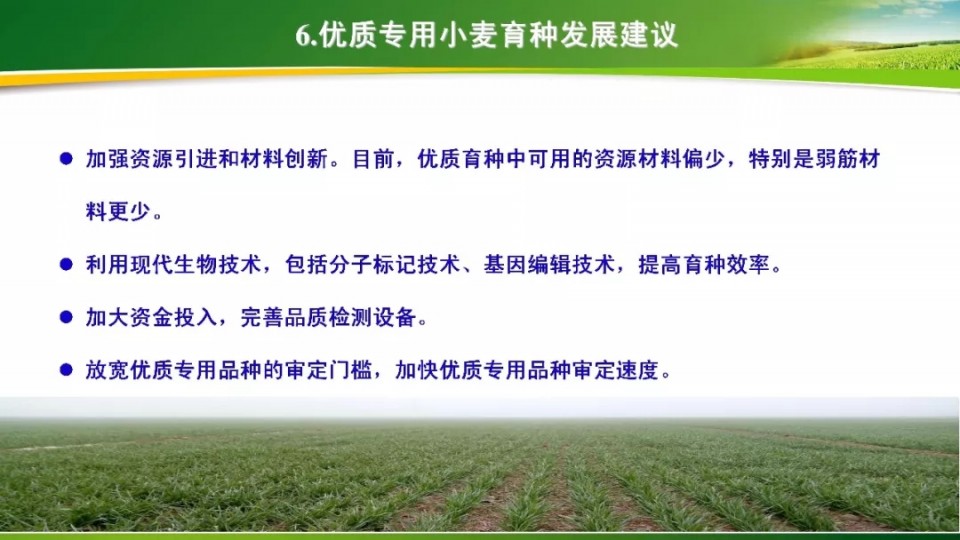 6.优质专用小麦育种发展建议

● 加强资源引进和材料创新。目前，优质育种中可用的资源材料偏少，特别是弱筋材料更少。

● 利用现代生物技术，包括分子标记技术、基因编辑技术，提高育种效率。

● 加大资金投入，完善品质检测设备。

● 放宽优质专用品种的审定门槛，加快优质专用品种审定速度。